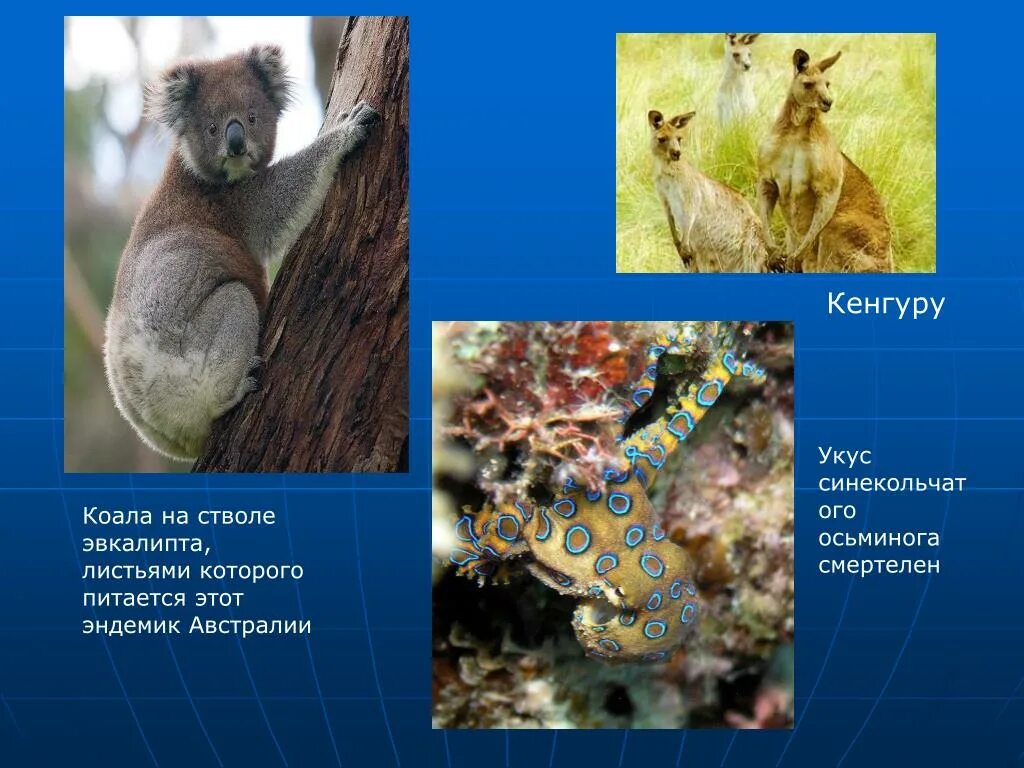 Кенгуру

Коала на стволе эвкалипта, листьями которого питается этот эндемик Австралии

Укус синекольчатого осьминога смертелен